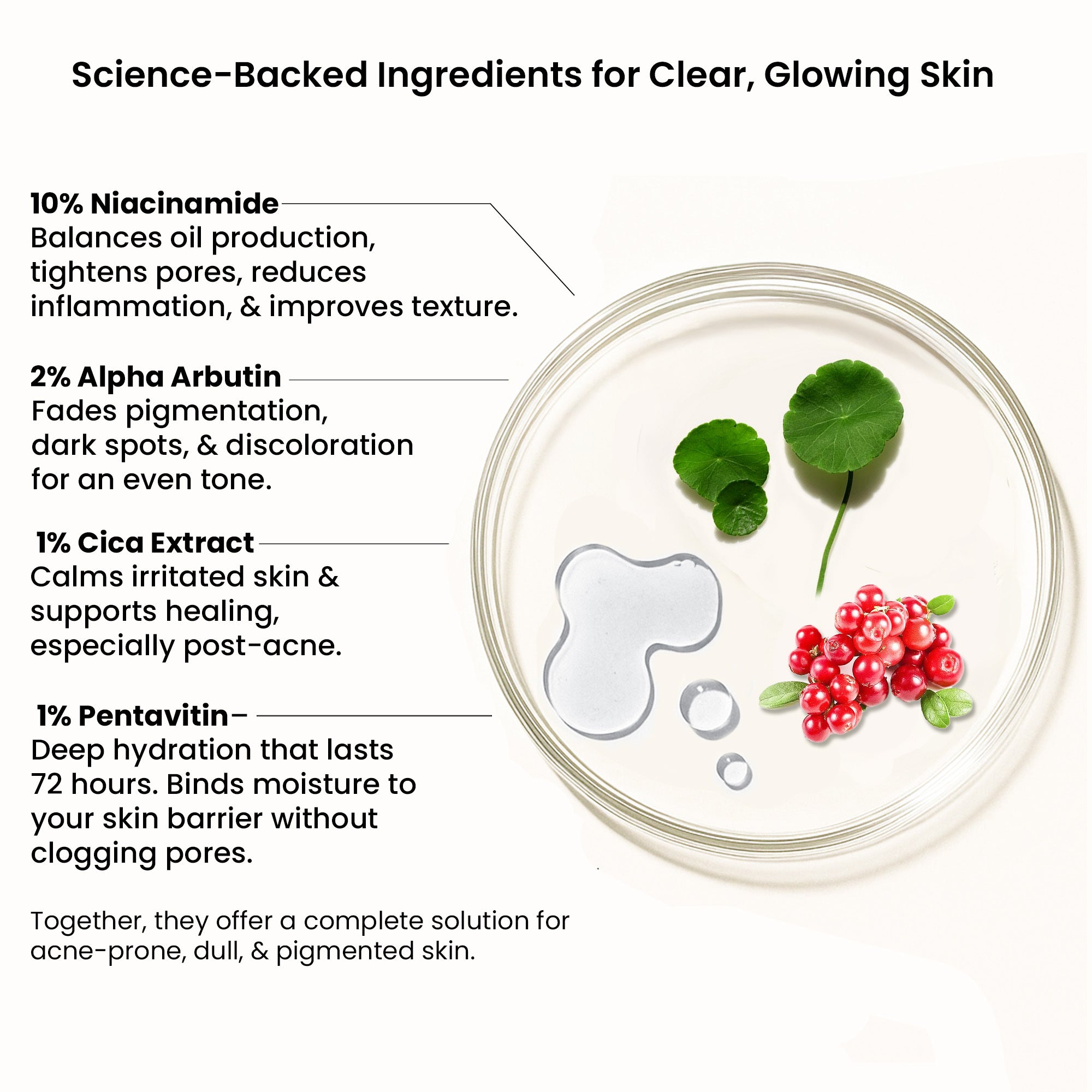 Science-Backed Ingredients for Clear, Glowing Skin

10% Niacinamide
Balances oil production, tightens pores, reduces inflammation, & improves texture.

2% Alpha Arbutin
Fades pigmentation, dark spots, & discoloration for an even tone.

1% Cica Extract
Calms irritated skin & supports healing, especially post-acne.

1% Pentavitin–
Deep hydration that lasts 72 hours. Binds moisture to your skin barrier without clogging pores.

Together, they offer a complete solution for acne-prone, dull, & pigmented skin.